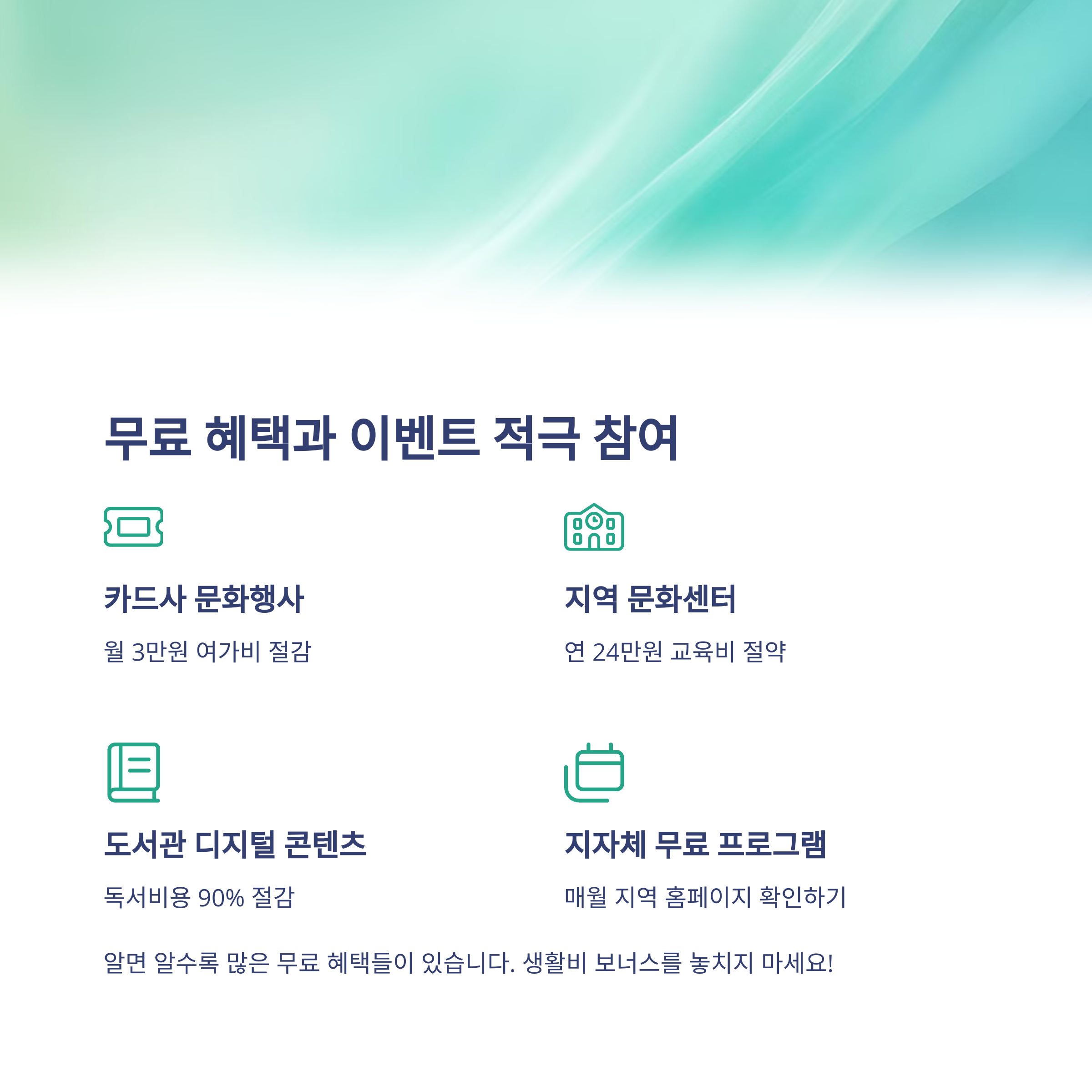 무료 혜택과 이벤트 적극 참여

카드사 문화행사

월 3만원 여가비 절감

지역 문화센터

연 24만원 교육비 절약

도서관 디지털 콘텐츠

독서비용 90% 절감

지자체 무료 프로그램

매월 지역 홈페이지 확인하기

알면 알수록 많은 무료 혜택들이 있습니다. 생활비 보너스를 놓치지 마세요!